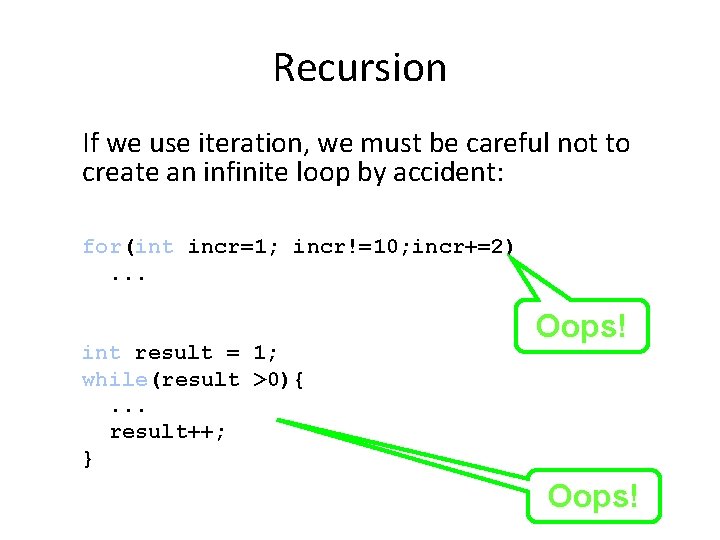 Recursion

If we use iteration, we must be careful not to create an infinite loop by accident:

for(int incr=1; incr!=10;incr+=2)
  ...

Oops!

int result = 1;
while(result >0){
  ...
  result++;
}

Oops!